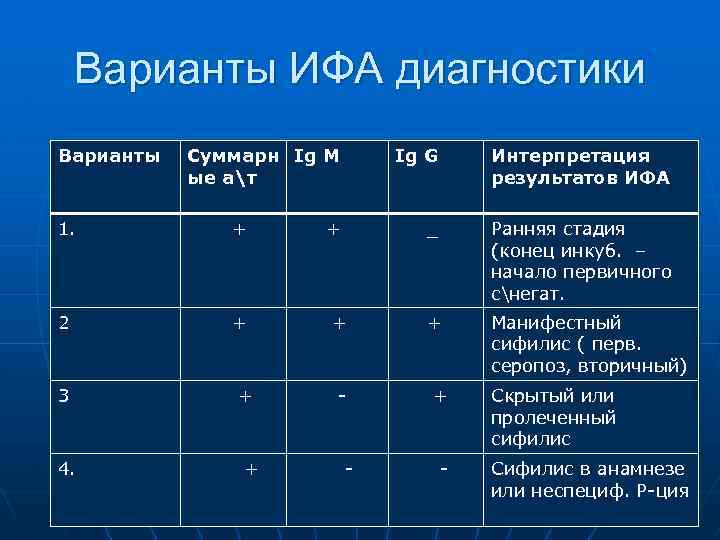 Варианты ИФА диагностики

| Варианты | Суммарные а\т | Ig M | Ig G | Интерпретация результатов ИФА |
|---|---|---|---|---|
| 1. | + | + | _ | Ранняя стадия (конец инкуб. – начало первичного с\негат. |
| 2 | + | + | + | Манифестный сифилис ( перв. серопоз, вторичный) |
| 3 | + | - | + | Скрытый или пролеченный сифилис |
| 4. | + | - | - | Сифилис в анамнезе или неспециф. Р-ция |